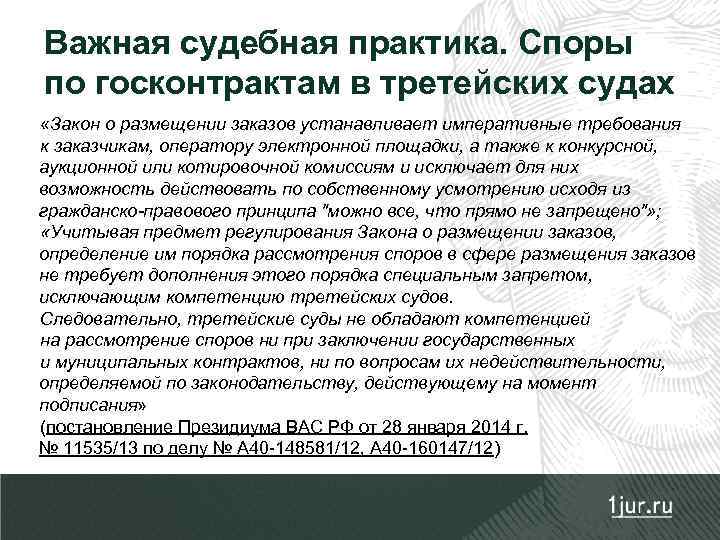 Важная судебная практика. Споры по госконтрактам в третейских судах

«Закон о размещении заказов устанавливает императивные требования к заказчикам, оператору электронной площадки, а также к конкурсной, аукционной или котировочной комиссиям и исключает для них возможность действовать по собственному усмотрению исходя из гражданско-правового принципа "можно все, что прямо не запрещено"»;
«Учитывая предмет регулирования Закона о размещении заказов, определение им порядка рассмотрения споров в сфере размещения заказов не требует дополнения этого порядка специальным запретом, исключающим компетенцию третейских судов.
Следовательно, третейские суды не обладают компетенцией на рассмотрение споров ни при заключении государственных и муниципальных контрактов, ни по вопросам их недействительности, определяемой по законодательству, действующему на момент подписания»
(постановление Президиума ВАС РФ от 28 января 2014 г. № 11535/13 по делу № А40-148581/12, А40-160147/12)

1jur.ru